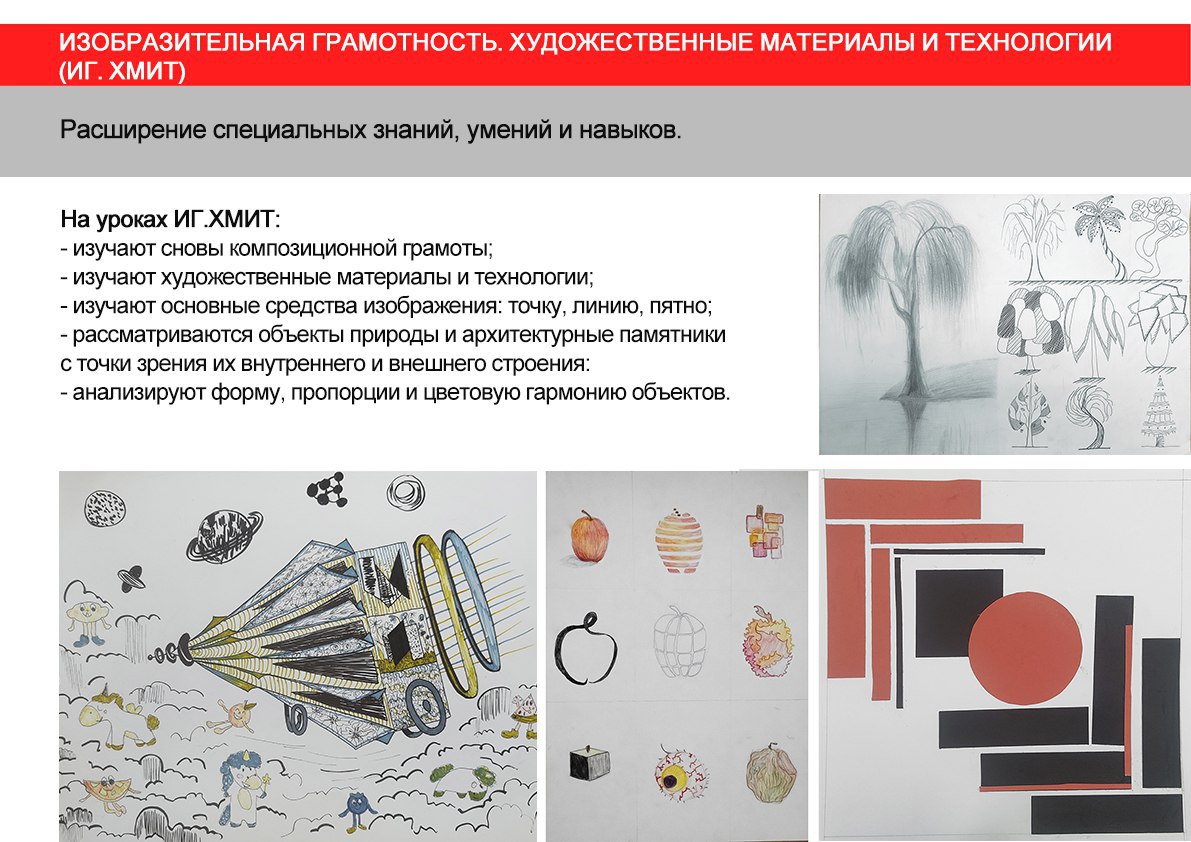 ИЗОБРАЗИТЕЛЬНАЯ ГРАМОТНОСТЬ. ХУДОЖЕСТВЕННЫЕ МАТЕРИАЛЫ И ТЕХНОЛОГИИ (ИГ. ХМИТ)

Расширение специальных знаний, умений и навыков.

На уроках ИГ.ХМИТ:
- изучают сновы композиционной грамоты;
- изучают художественные материалы и технологии;
- изучают основные средства изображения: точку, линию, пятно;
- рассматриваются объекты природы и архитектурные памятники с точки зрения их внутреннего и внешнего строения:
- анализируют форму, пропорции и цветовую гармонию объектов.